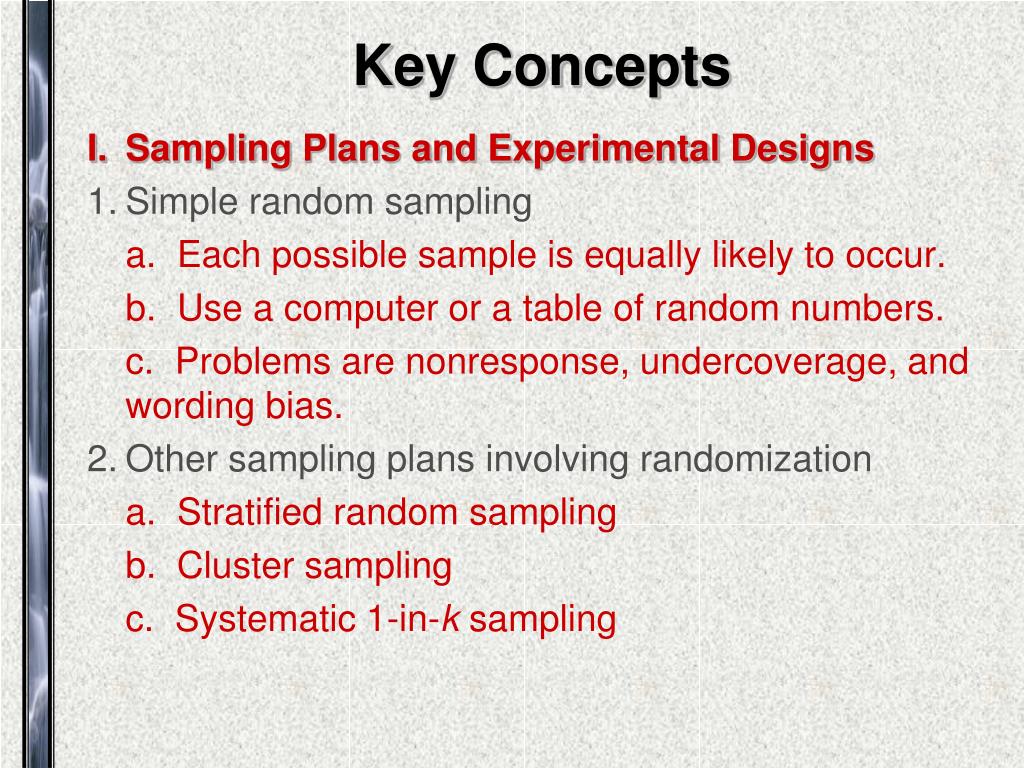 Key Concepts

I. Sampling Plans and Experimental Designs

1. Simple random sampling

a. Each possible sample is equally likely to occur.

b. Use a computer or a table of random numbers.

c. Problems are nonresponse, undercoverage, and wording bias.

2. Other sampling plans involving randomization

a. Stratified random sampling

b. Cluster sampling

c. Systematic 1-in-$k$ sampling